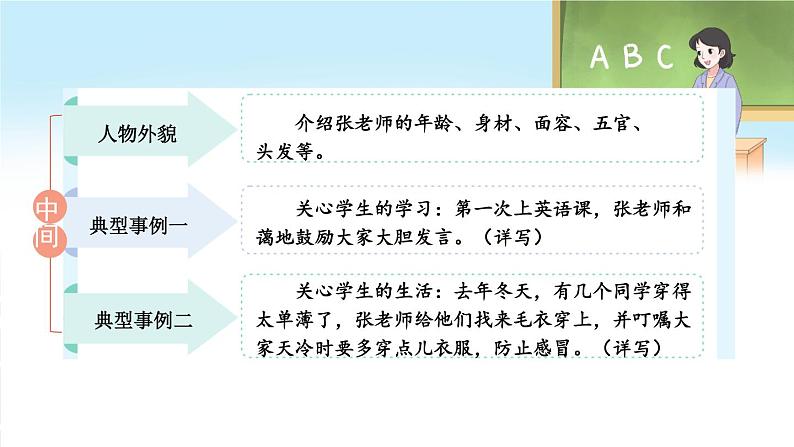 A B C

中间

人物外貌

介绍张老师的年龄、身材、面容、五官、头发等。

典型事例一

关心学生的学习：第一次上英语课，张老师和蔼地鼓励大家大胆发言。（详写）

典型事例二

关心学生的生活：去年冬天，有几个同学穿得太单薄了，张老师给他们找来毛衣穿上，并叮嘱大家天冷时要多穿点儿衣服，防止感冒。（详写）